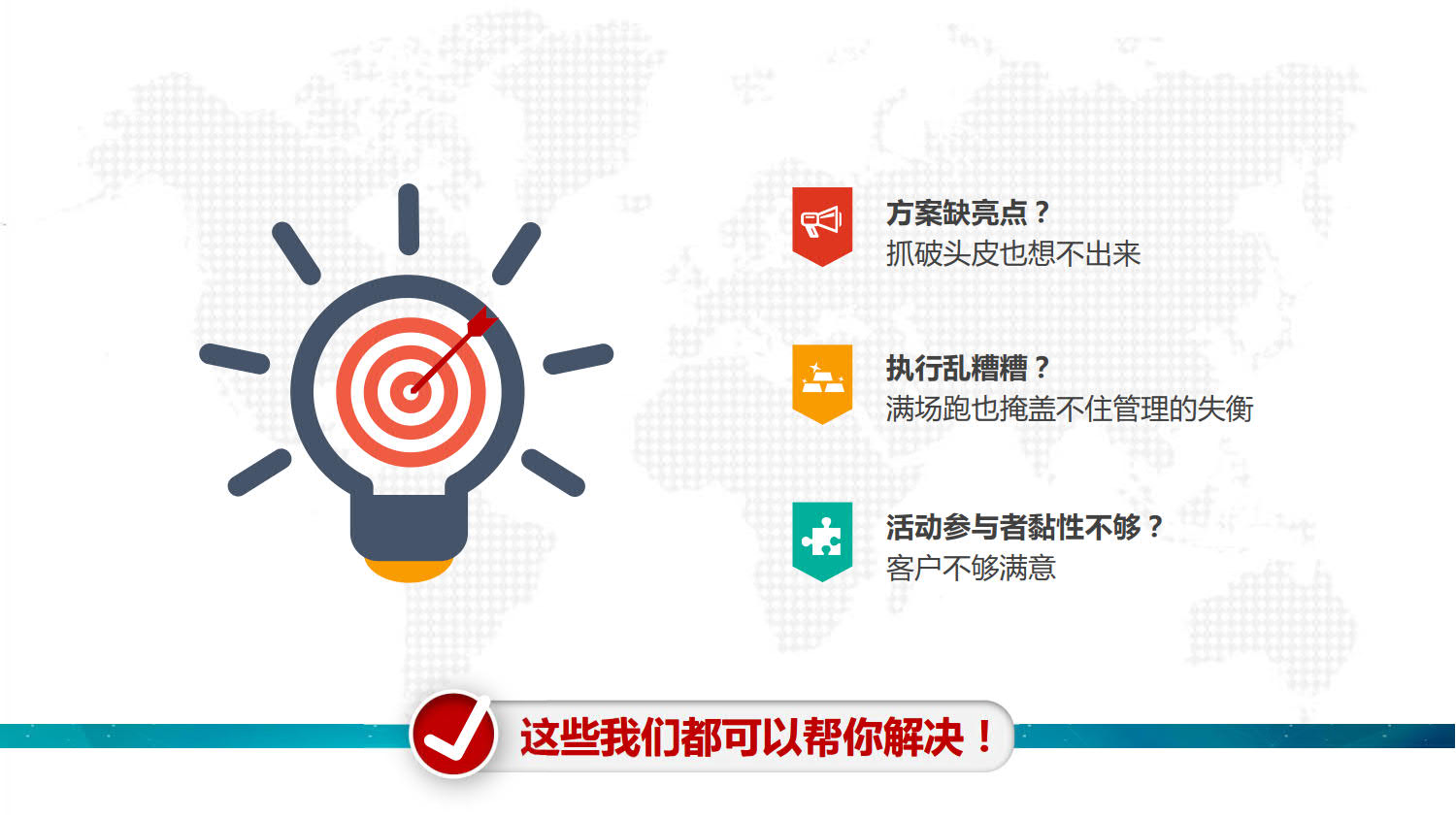 方案缺亮点？
抓破头皮也想不出来

执行乱糟糟？
满场跑也掩盖不住管理的失衡

活动参与者黏性不够？
客户不够满意

这些我们都可以帮你解决！